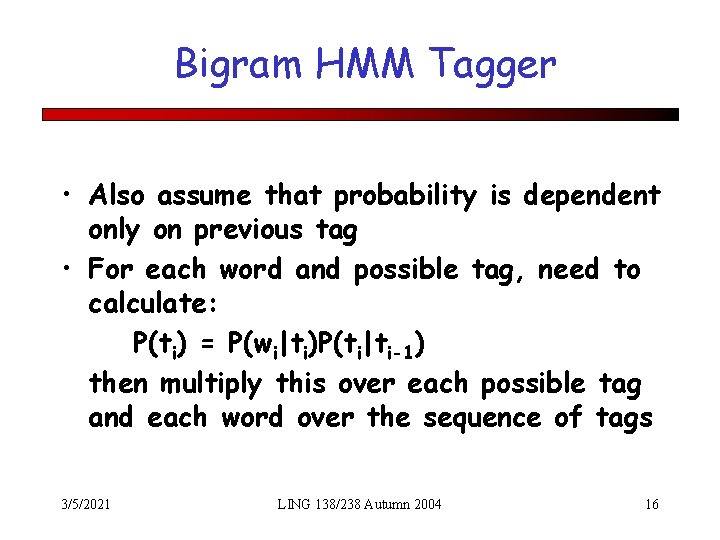 Bigram HMM Tagger

• Also assume that probability is dependent only on previous tag

• For each word and possible tag, need to calculate:

$P(t_i) = P(w_i|t_i)P(t_i|t_{i-1})$

then multiply this over each possible tag and each word over the sequence of tags

3/5/2021

LING 138/238 Autumn 2004

16